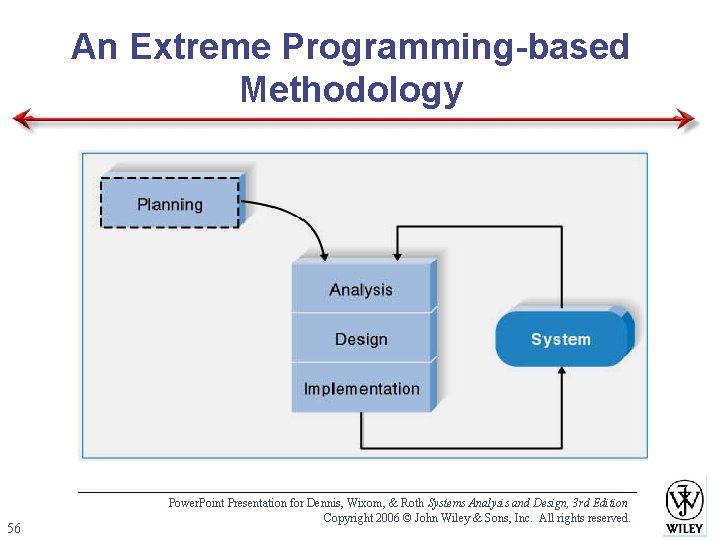 An Extreme Programming-based Methodology

Planning

Analysis

Design

Implementation

System

PowerPoint Presentation for Dennis, Wixom, & Roth Systems Analysis and Design, 3rd Edition
Copyright 2006 © John Wiley & Sons, Inc. All rights reserved.

56

WILEY